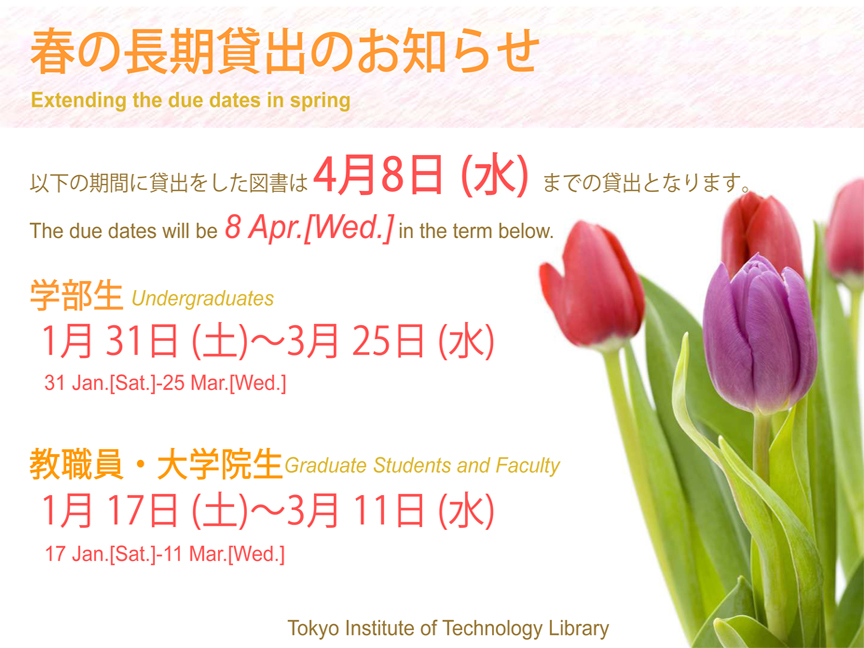 春の長期貸出のお知らせ
Extending the due dates in spring

以下の期間に貸出をした図書は 4月8日 (水) までの貸出となります。
The due dates will be 8 Apr.[Wed.] in the term below.

学部生 Undergraduates
1月 31日 (土)～3月 25日 (水)
31 Jan.[Sat.]-25 Mar.[Wed.]

教職員・大学院生 Graduate Students and Faculty
1月 17日 (土)～3月 11日 (水)
17 Jan.[Sat.]-11 Mar.[Wed.]

Tokyo Institute of Technology Library